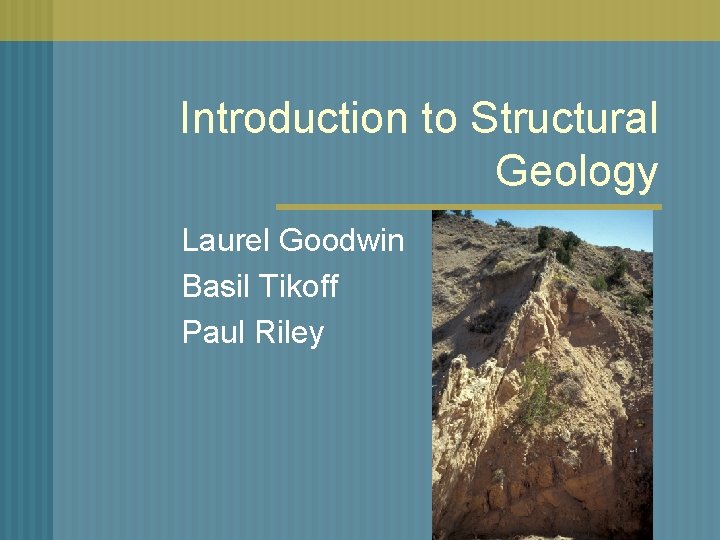 Introduction to Structural Geology

Laurel Goodwin
Basil Tikoff
Paul Riley